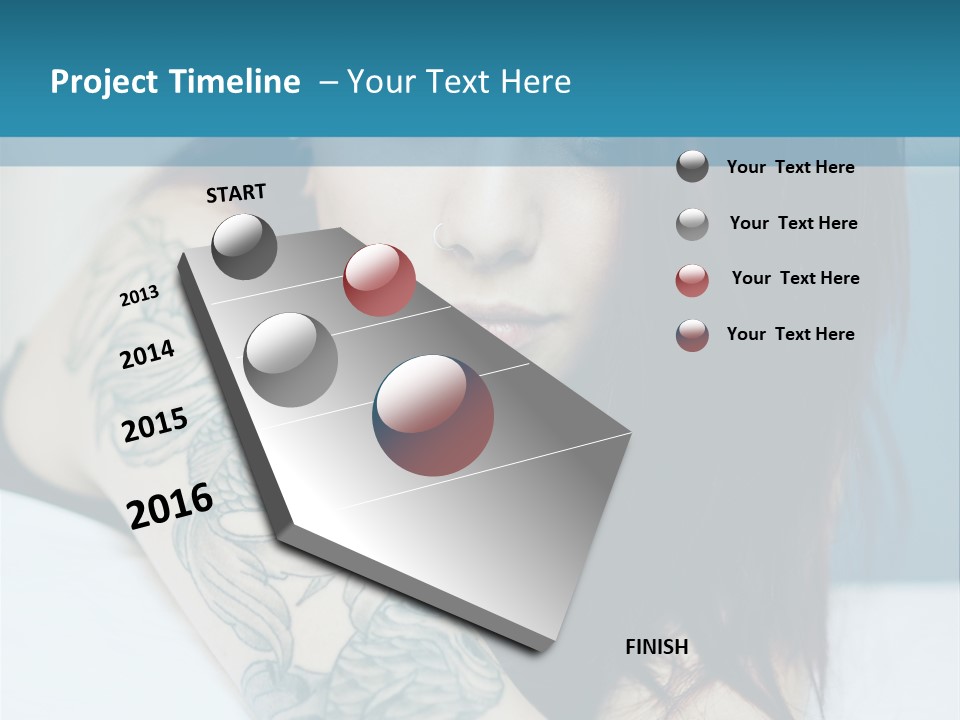 Project Timeline – Your Text Here

START

2013

2014

2015

2016

FINISH

Your Text Here

Your Text Here

Your Text Here

Your Text Here